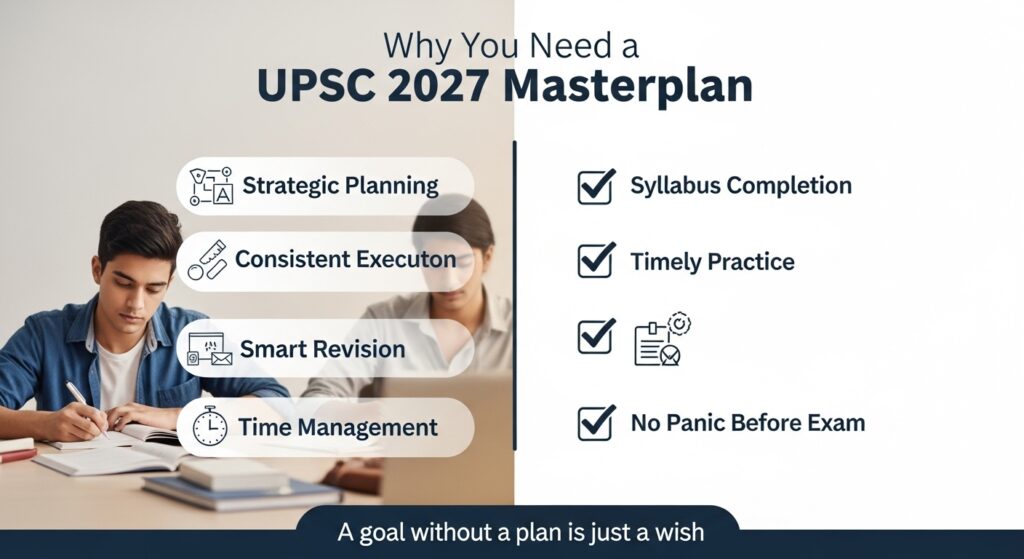 Why You Need a
UPSC 2027 Masterplan

Strategic Planning

Consistent Executon

Smart Revision

Time Management

Syllabus Completion

Timely Practice

No Panic Before Exam

A goal without a plan is just a wish